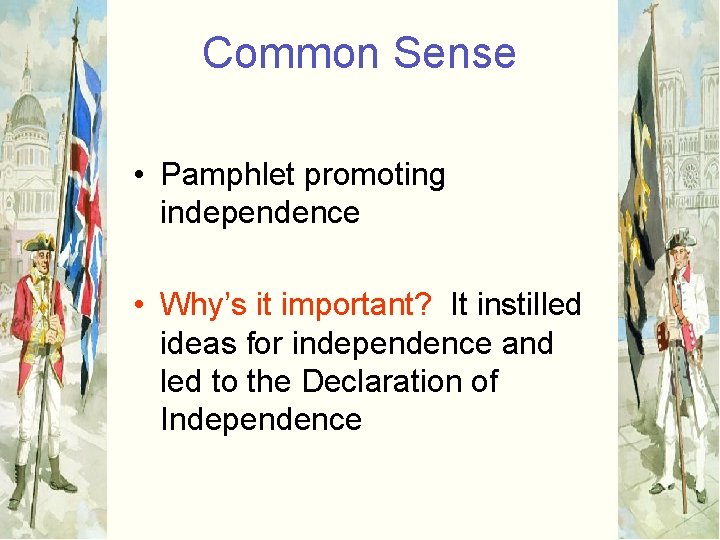 Common Sense

• Pamphlet promoting independence

• Why's it important? It instilled ideas for independence and led to the Declaration of Independence